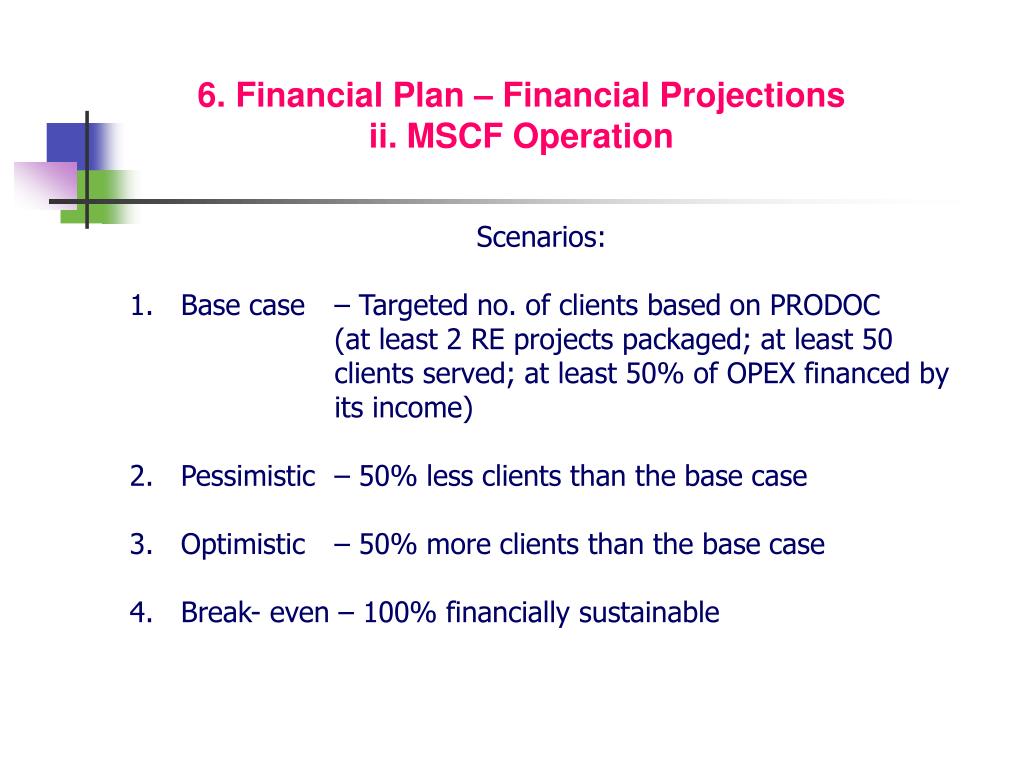 6. Financial Plan – Financial Projections
ii. MSCF Operation

Scenarios:

1. Base case – Targeted no. of clients based on PRODOC (at least 2 RE projects packaged; at least 50 clients served; at least 50% of OPEX financed by its income)

2. Pessimistic – 50% less clients than the base case

3. Optimistic – 50% more clients than the base case

4. Break- even – 100% financially sustainable